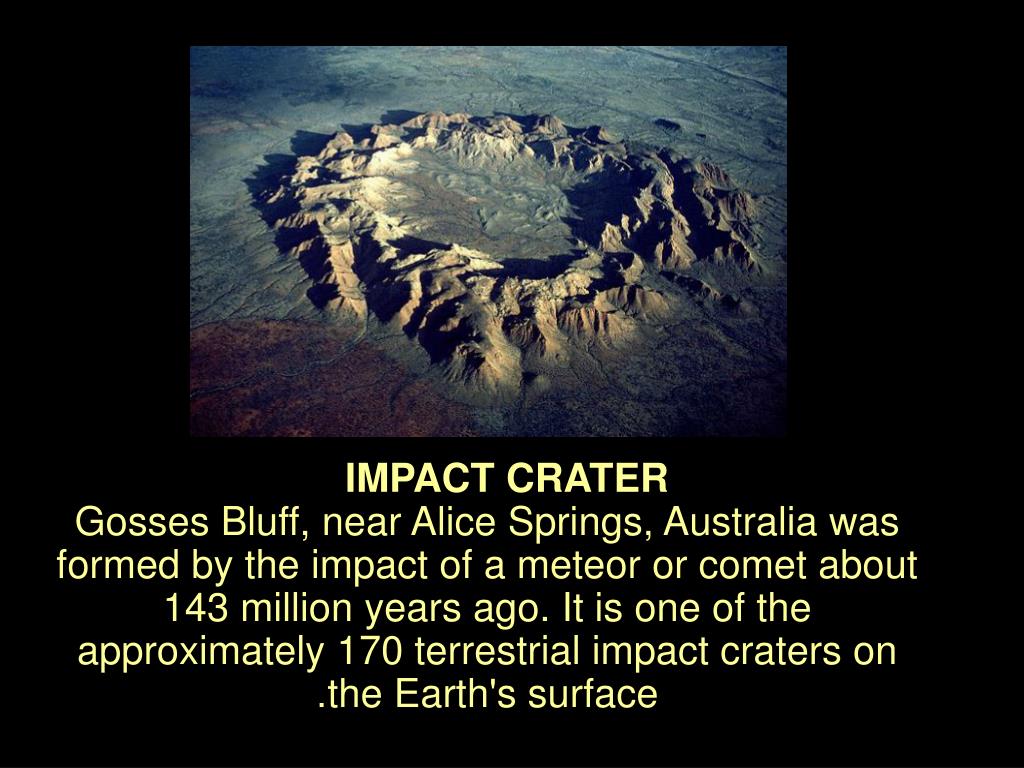 IMPACT CRATER
Gosses Bluff, near Alice Springs, Australia was formed by the impact of a meteor or comet about 143 million years ago. It is one of the approximately 170 terrestrial impact craters on .the Earth's surface